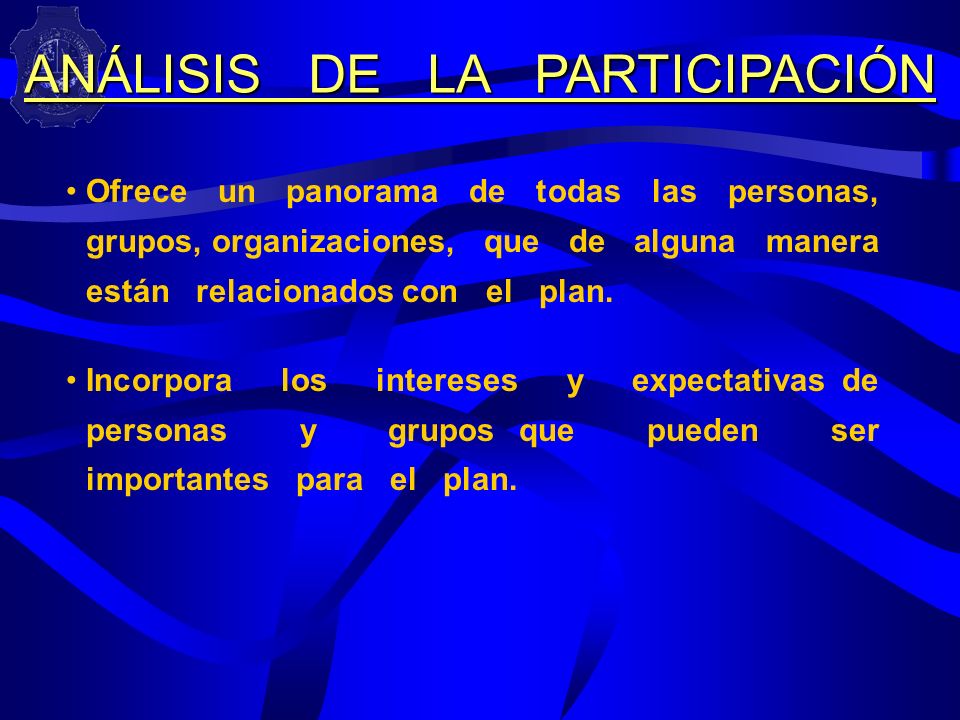 ANÁLISIS DE LA PARTICIPACIÓN

• Ofrece un panorama de todas las personas, grupos, organizaciones, que de alguna manera están relacionados con el plan.

• Incorpora los intereses y expectativas de personas y grupos que pueden ser importantes para el plan.